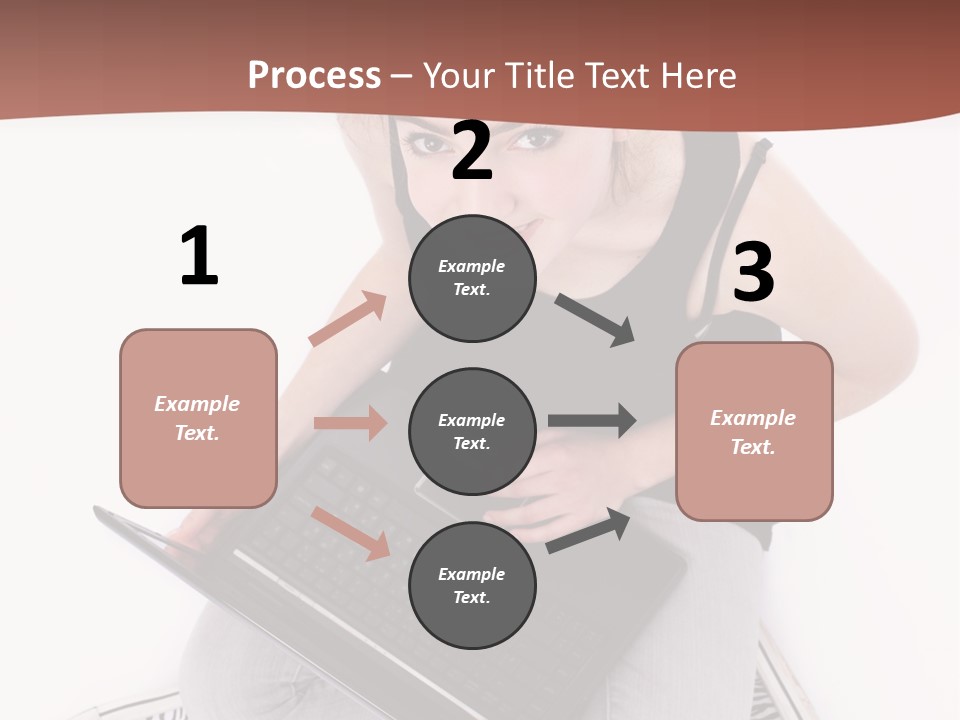 Process – Your Title Text Here

1

Example Text.

2

Example Text.

Example Text.

Example Text.

3

Example Text.